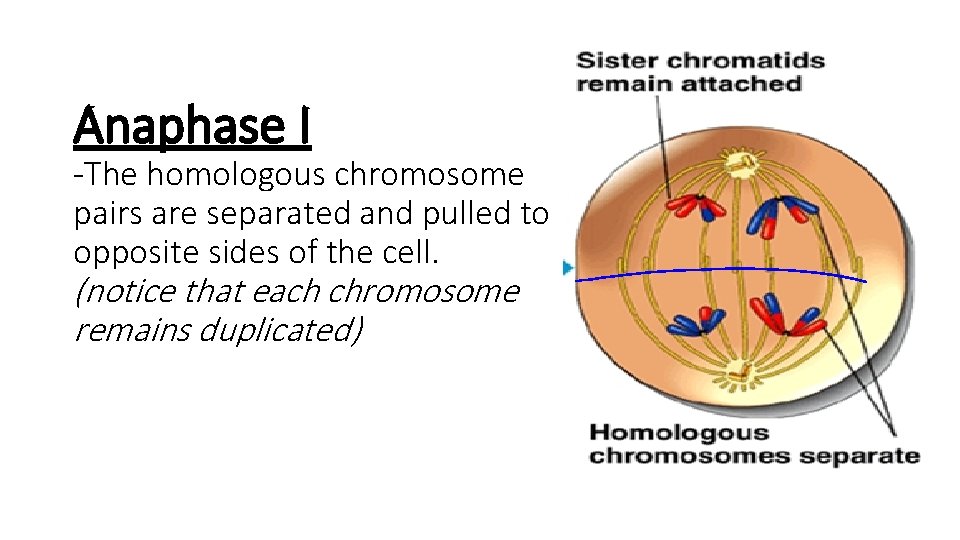 Anaphase I

-The homologous chromosome pairs are separated and pulled to opposite sides of the cell. (notice that each chromosome remains duplicated)

Sister chromatids remain attached

Homologous chromosomes separate